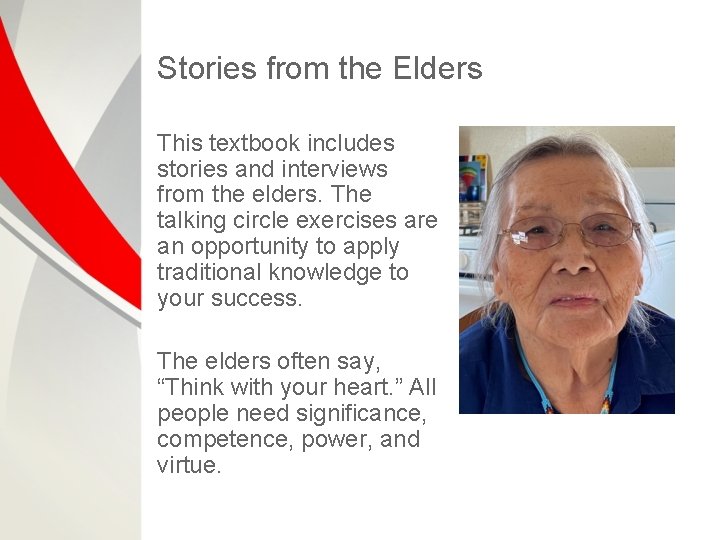 Stories from the Elders

This textbook includes stories and interviews from the elders. The talking circle exercises are an opportunity to apply traditional knowledge to your success.

The elders often say, “Think with your heart.” All people need significance, competence, power, and virtue.